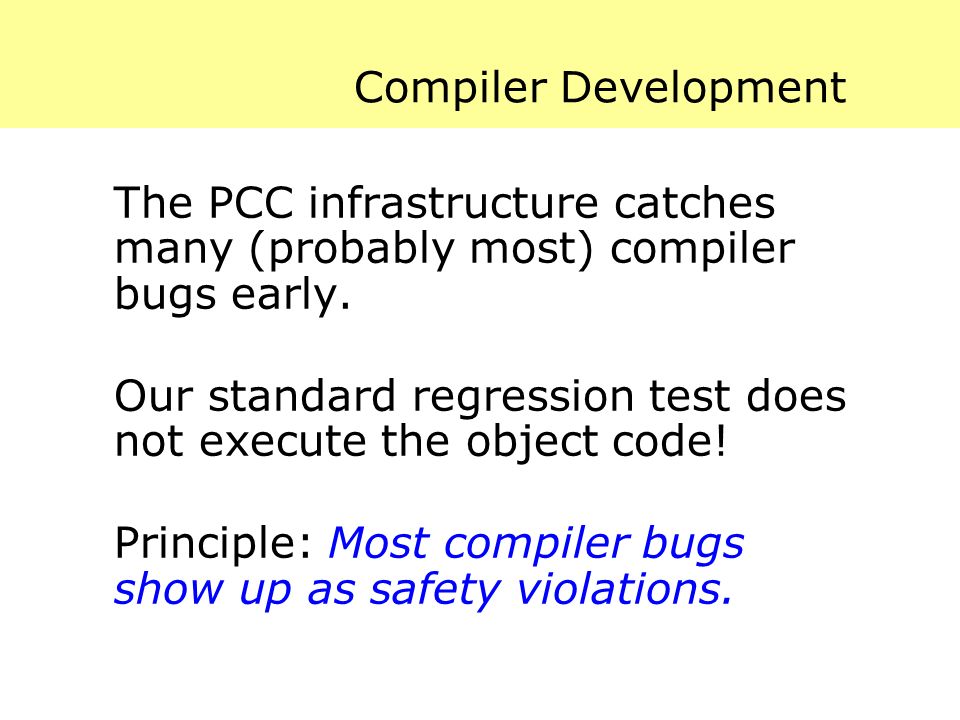 Compiler Development

The PCC infrastructure catches many (probably most) compiler bugs early.

Our standard regression test does not execute the object code!

Principle: Most compiler bugs show up as safety violations.